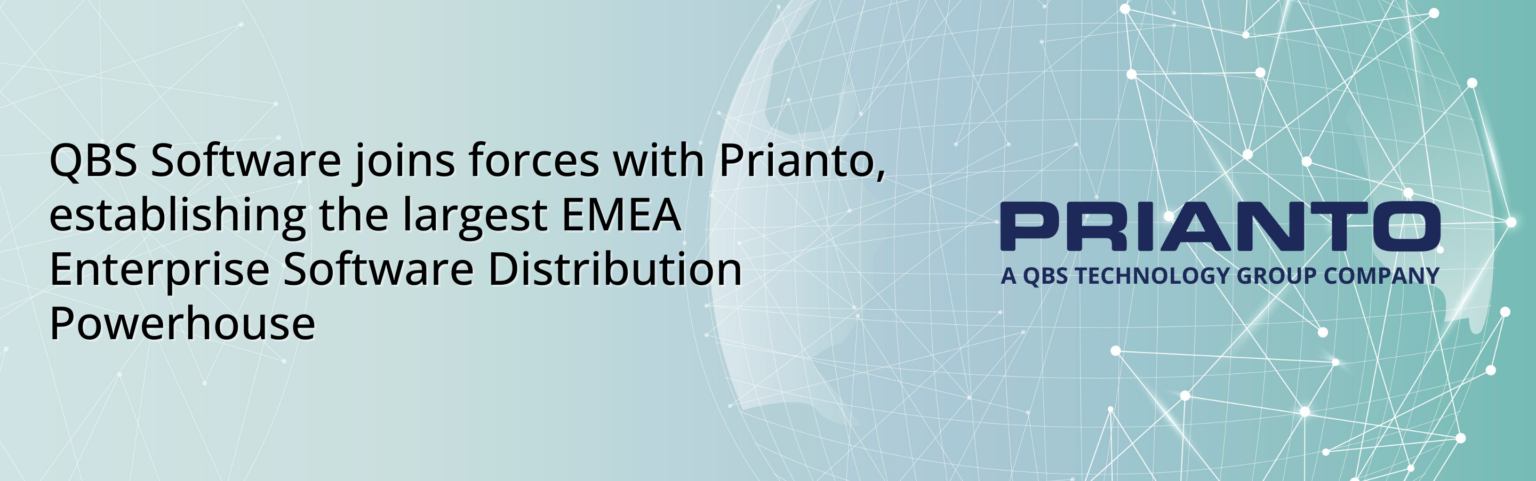 QBS Software joins forces with Prianto, establishing the largest EMEA Enterprise Software Distribution Powerhouse

PRIANTO
A QBS TECHNOLOGY GROUP COMPANY